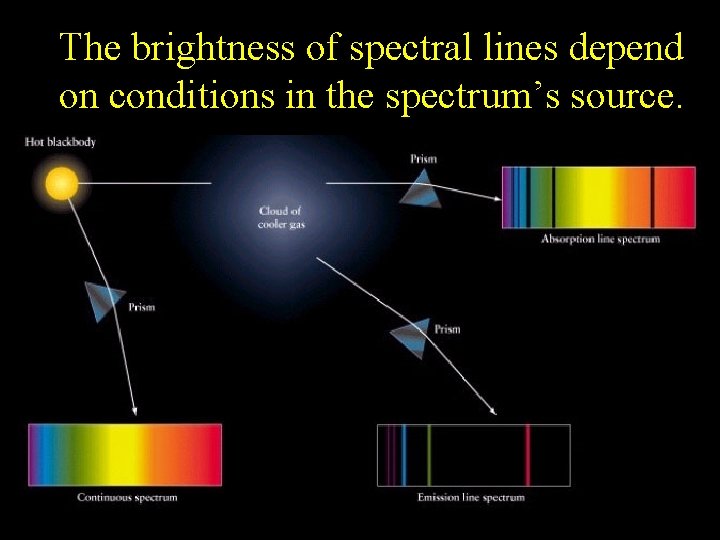 The brightness of spectral lines depend on conditions in the spectrum's source.

Hot blackbody

Prism

Cloud of cooler gas

Absorption line spectrum

Prism

Prism

Continuous spectrum

Emission line spectrum